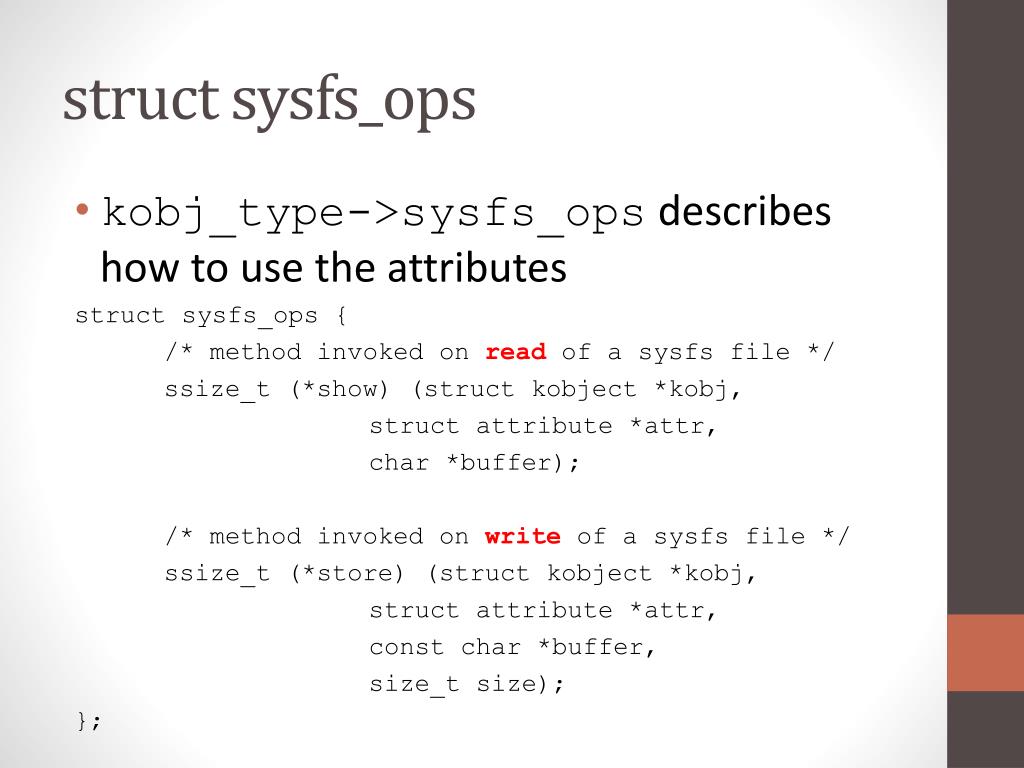 struct sysfs_ops

• kobj_type->sysfs_ops describes how to use the attributes

struct sysfs_ops {
	/* method invoked on read of a sysfs file */
	ssize_t (*show) (struct kobject *kobj,
			struct attribute *attr,
			char *buffer);

	/* method invoked on write of a sysfs file */
	ssize_t (*store) (struct kobject *kobj,
			struct attribute *attr,
			const char *buffer,
			size_t size);
};